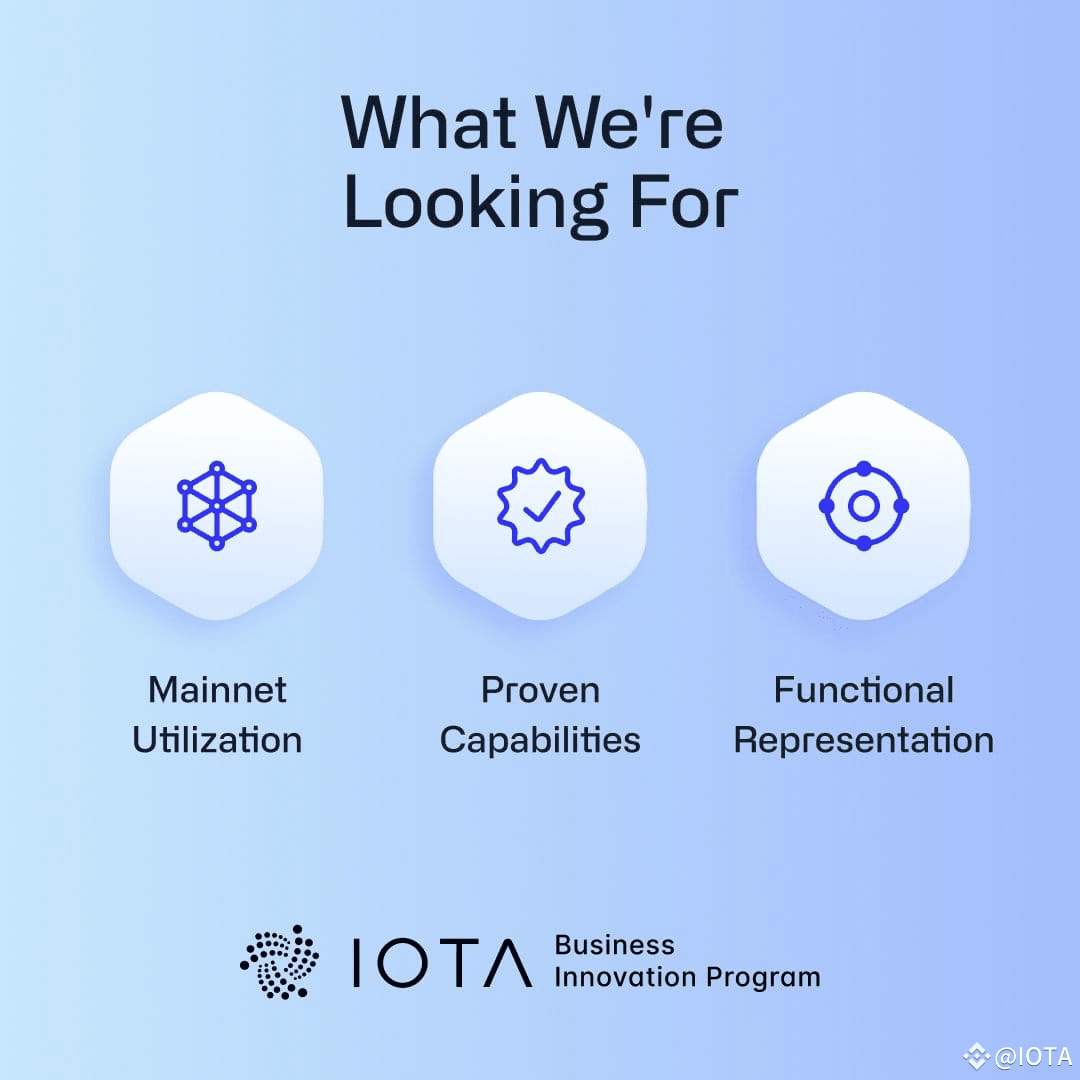 What We're Looking For

Mainnet Utilization

Proven Capabilities

Functional Representation

IOTA Business Innovation Program

@IOTA